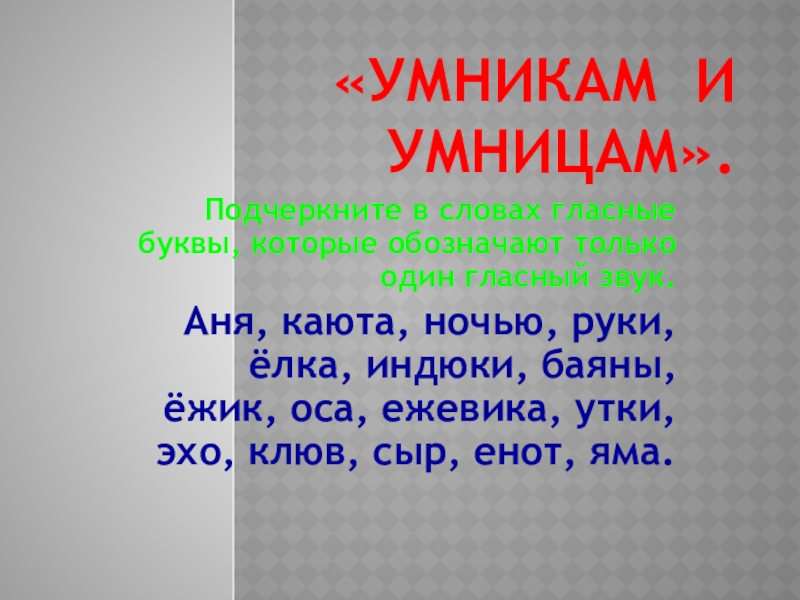 «УМНИКАМ И УМНИЦАМ».

Подчеркните в словах гласные буквы, которые обозначают только один гласный звук.

Аня, каюта, ночью, руки, ёлка, индюки, баяны, ёжик, оса, ежевика, утки, эхо, клюв, сыр, енот, яма.